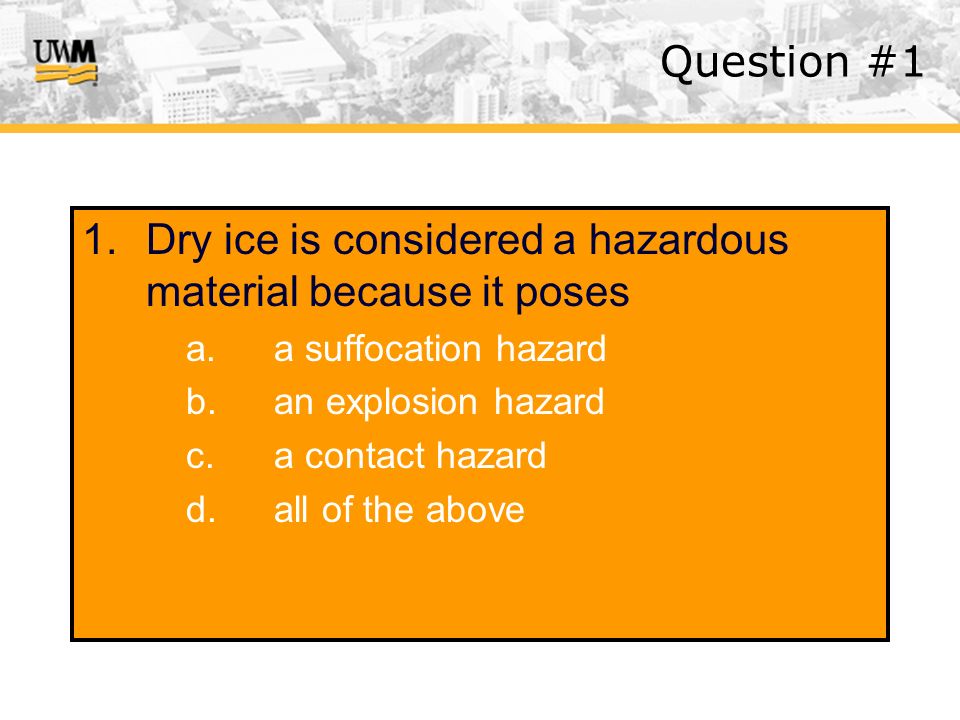 UWM

Question #1

1. Dry ice is considered a hazardous material because it poses
a. a suffocation hazard
b. an explosion hazard
c. a contact hazard
d. all of the above